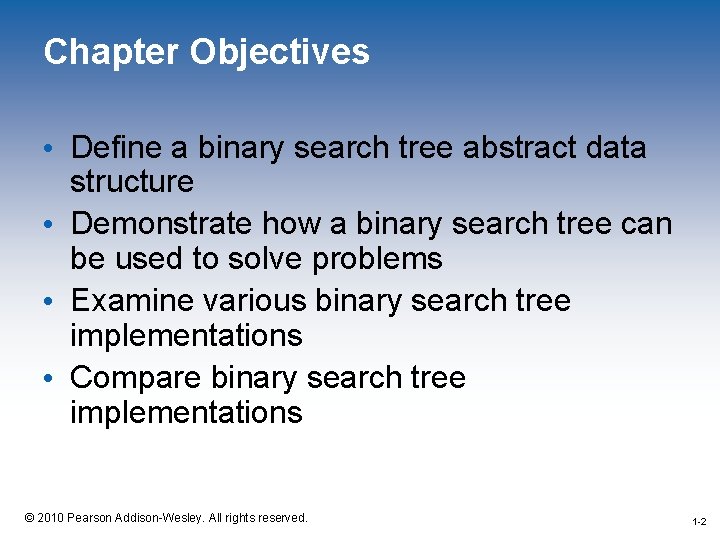 Chapter Objectives

• Define a binary search tree abstract data structure
• Demonstrate how a binary search tree can be used to solve problems
• Examine various binary search tree implementations
• Compare binary search tree implementations

© 2010 Pearson Addison-Wesley. All rights reserved.

1-2